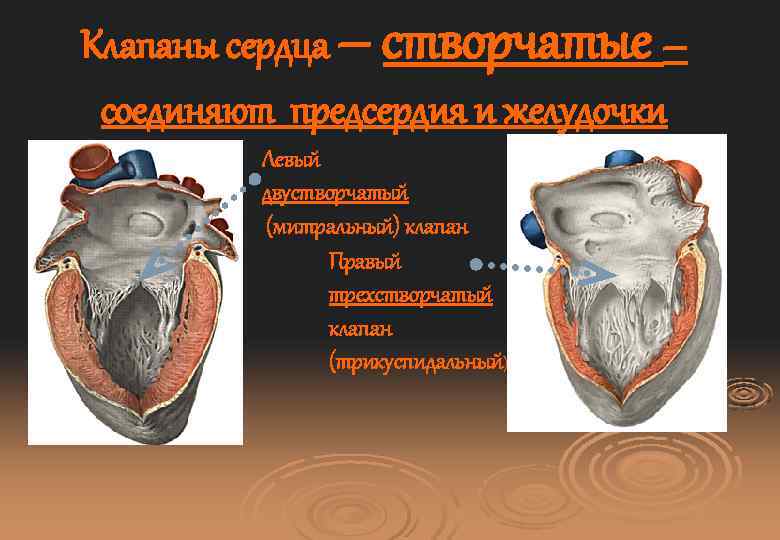 Клапаны сердца – створчатые – соединяют предсердия и желудочки

Левый двустворчатый (митральный) клапан

Правый трехстворчатый клапан (трикуспидальный)